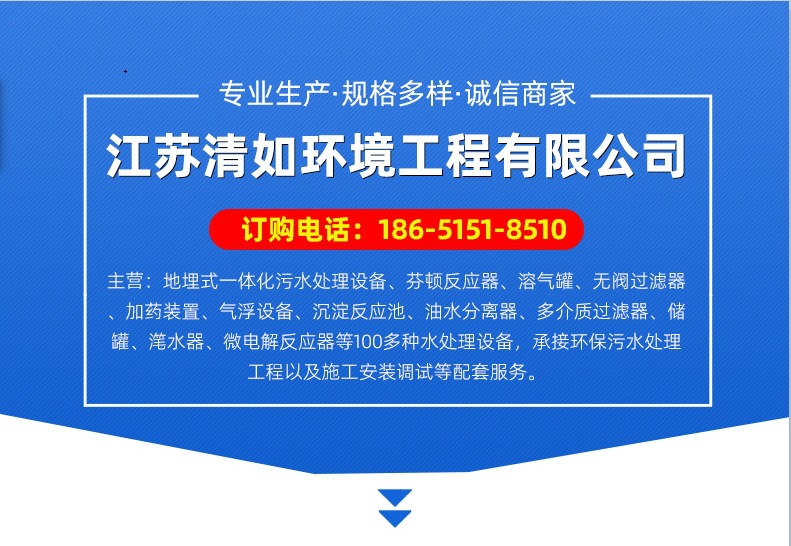 专业生产·规格多样·诚信商家

江苏清如环境工程有限公司

订购电话：186-5151-8510

主营：地埋式一体化污水处理设备、芬顿反应器、溶气罐、无阀过滤器、加药装置、气浮设备、沉淀反应池、油水分离器、多介质过滤器、储罐、滗水器、微电解反应器等100多种水处理设备，承接环保污水处理工程以及施工安装调试等配套服务。